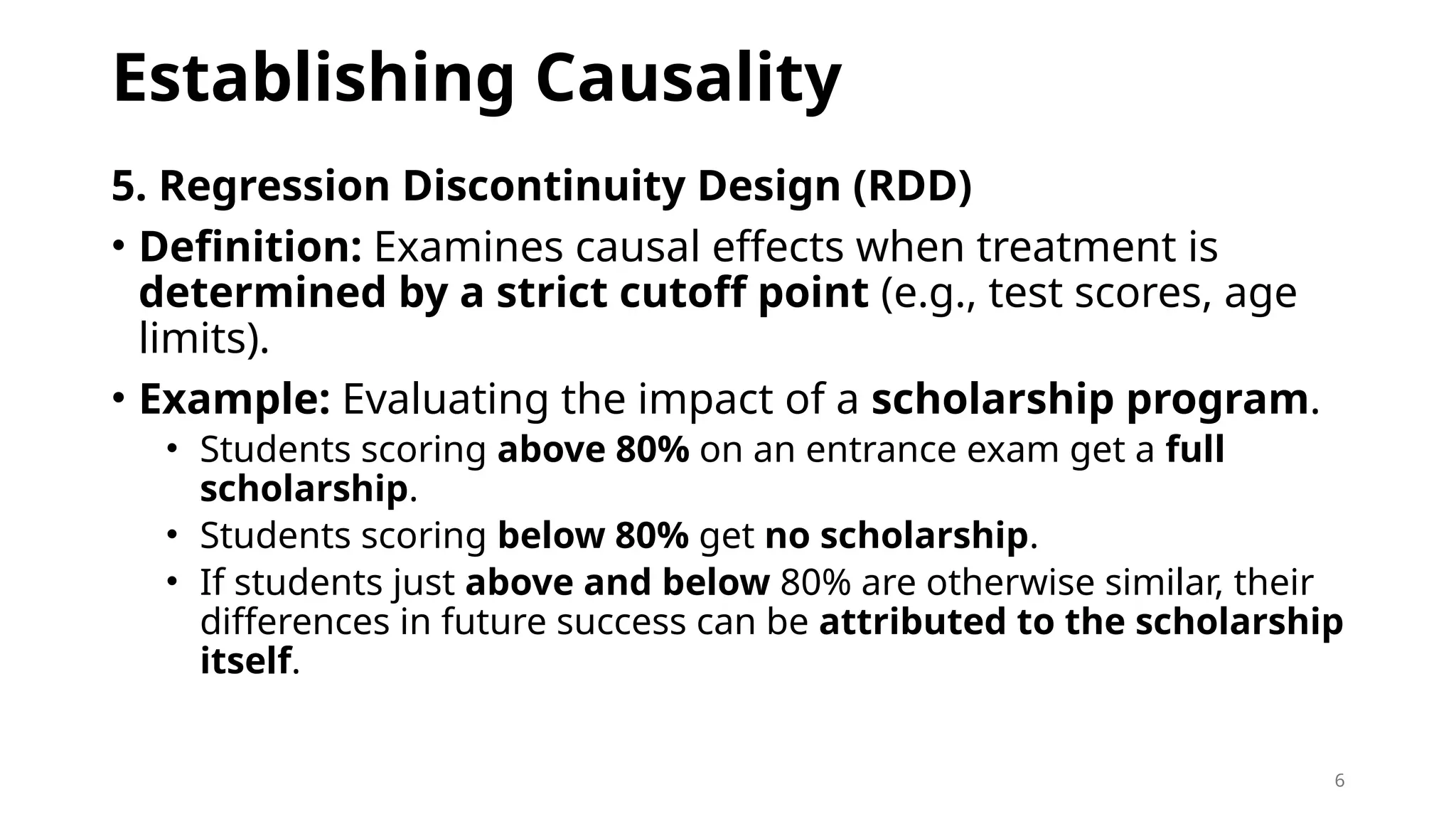 Establishing Causality

5. Regression Discontinuity Design (RDD)

• Definition: Examines causal effects when treatment is determined by a strict cutoff point (e.g., test scores, age limits).

• Example: Evaluating the impact of a scholarship program.
  • Students scoring above 80% on an entrance exam get a full scholarship.
  • Students scoring below 80% get no scholarship.
  • If students just above and below 80% are otherwise similar, their differences in future success can be attributed to the scholarship itself.

6